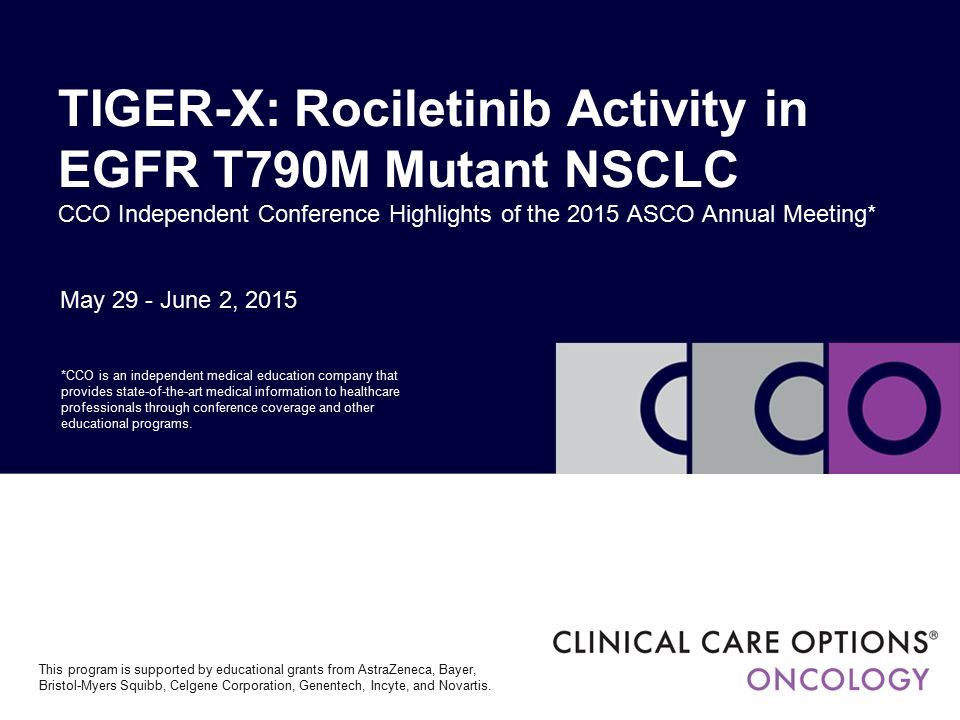 TIGER-X: Rociletinib Activity in EGFR T790M Mutant NSCLC

CCO Independent Conference Highlights of the 2015 ASCO Annual Meeting*

May 29 - June 2, 2015

*CCO is an independent medical education company that provides state-of-the-art medical information to healthcare professionals through conference coverage and other educational programs.

CCO

CLINICAL CARE OPTIONS®
ONCOLOGY

This program is supported by educational grants from AstraZeneca, Bayer, Bristol-Myers Squibb, Celgene Corporation, Genentech, Incyte, and Novartis.